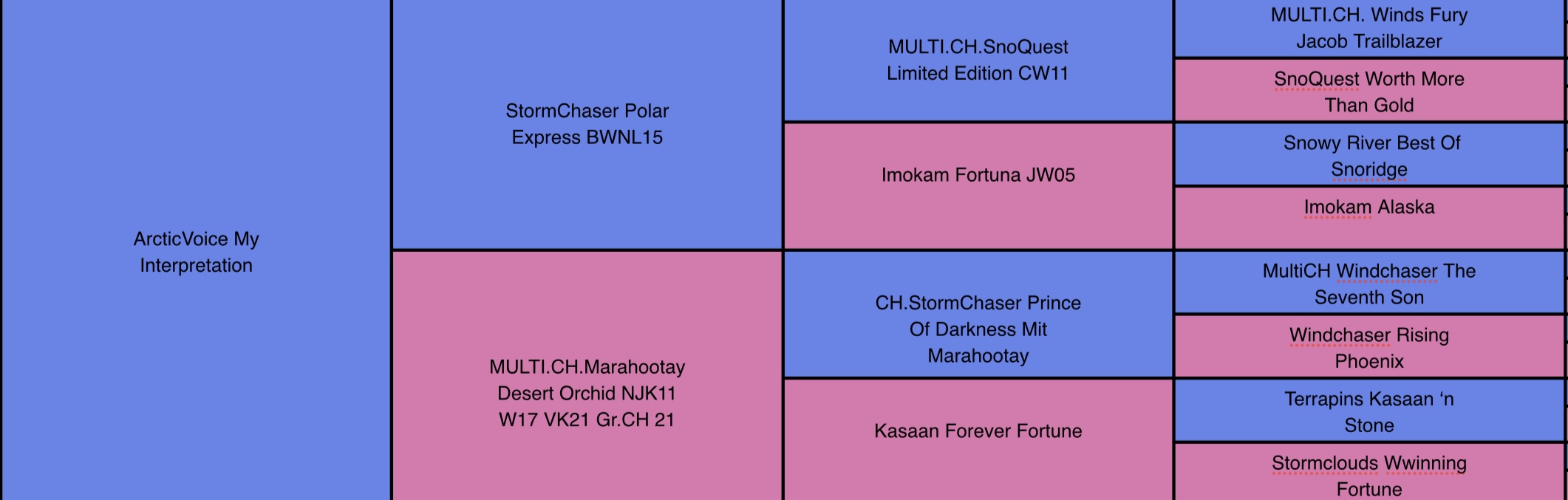 ArcticVoice My Interpretation

StormChaser Polar Express BWNL15

MULTI.CH.Marahootay Desert Orchid NJK11 W17 VK21 Gr.CH 21

MULTI.CH.SnoQuest Limited Edition CW11

Imokam Fortuna JW05

CH.StormChaser Prince Of Darkness Mit Marahootay

Kasaan Forever Fortune

MULTI.CH. Winds Fury Jacob Trailblazer

SnoQuest Worth More Than Gold

Snowy River Best Of Snoridge

Imokam Alaska

MultiCH Windchaser The Seventh Son

Windchaser Rising Phoenix

Terrapins Kasaan ‘n Stone

Stormclouds Wwinning Fortune